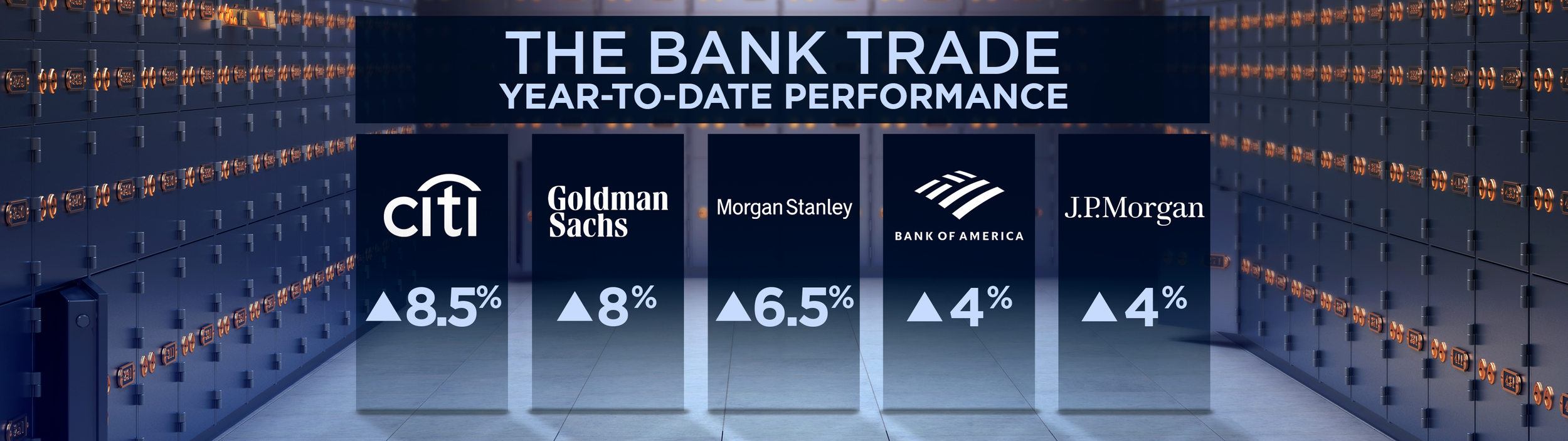 THE BANK TRADE
YEAR-TO-DATE PERFORMANCE

citi
▲8.5%

Goldman Sachs
▲8%

Morgan Stanley
▲6.5%

BANK OF AMERICA
▲4%

J.P.Morgan
▲4%